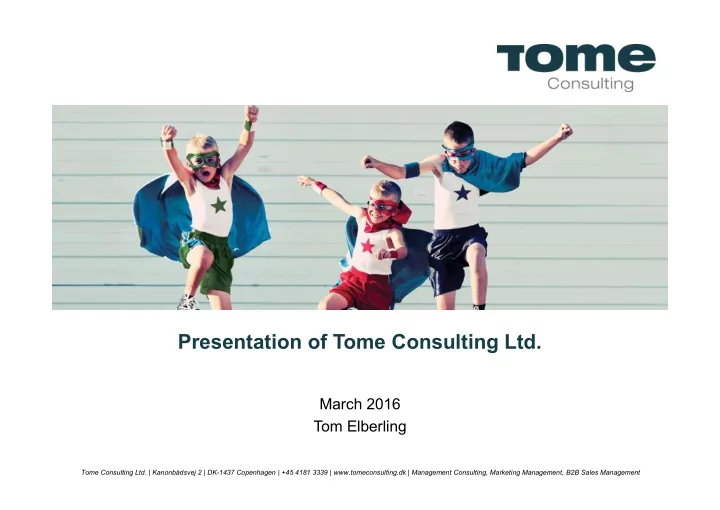 Tome
Consulting

Presentation of Tome Consulting Ltd.

March 2016
Tom Elberling

Tome Consulting Ltd. | Kanonbådsvej 2 | DK-1437 Copenhagen | +45 4181 3339 | www.tomeconsulting.dk | Management Consulting, Marketing Management, B2B Sales Management